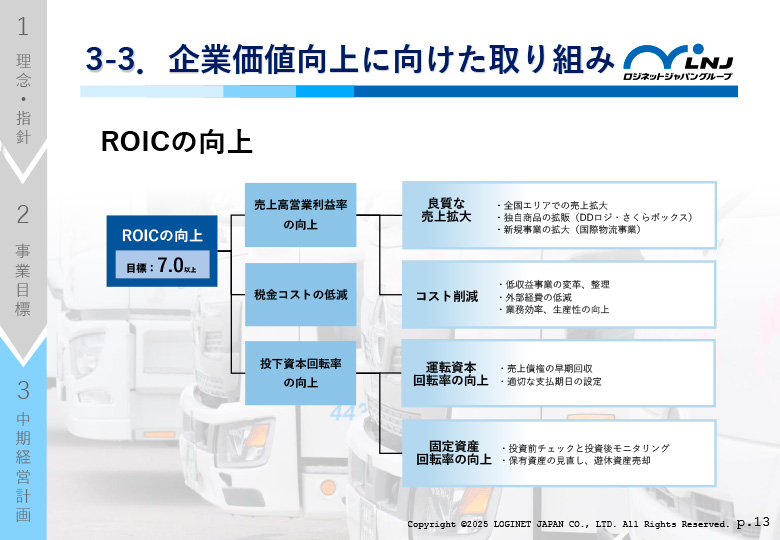 1
理念・指針

2
事業目標

3
中期経営計画

3-3. 企業価値向上に向けた取り組み

LNJ
ロジネットジャパングループ

ROICの向上

ROICの向上
目標：7.0以上

売上高営業利益率の向上

税金コストの低減

投下資本回転率の向上

良質な売上拡大
・全国エリアでの売上拡大
・独自商品の拡販（DDロジ・さくらボックス）
・新規事業の拡大（国際物流事業）

コスト削減
・低収益事業の変革、整理
・外部経費の低減
・業務効率、生産性の向上

運転資本回転率の向上
・売上債権の早期回収
・適切な支払期日の設定

固定資産回転率の向上
・投資前チェックと投資後モニタリング
・保有資産の見直し、遊休資産売却

Copyright ©2025 LOGINET JAPAN CO., LTD. All Rights Reserved. p.13